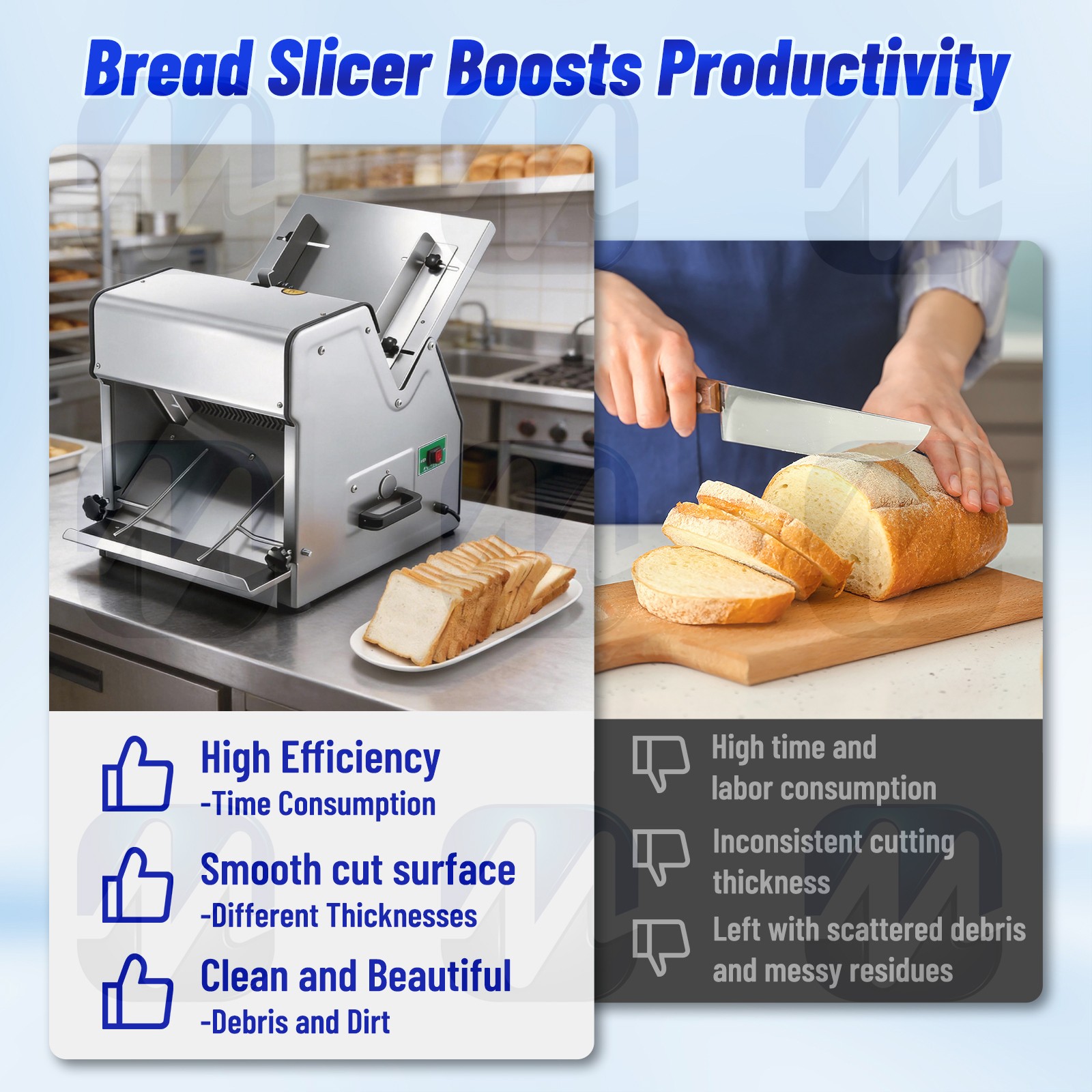 Bread Slicer Boosts Productivity

High Efficiency
-Time Consumption

Smooth cut surface
-Different Thicknesses

Clean and Beautiful
-Debris and Dirt

High time and labor consumption

Inconsistent cutting thickness

Left with scattered debris and messy residues